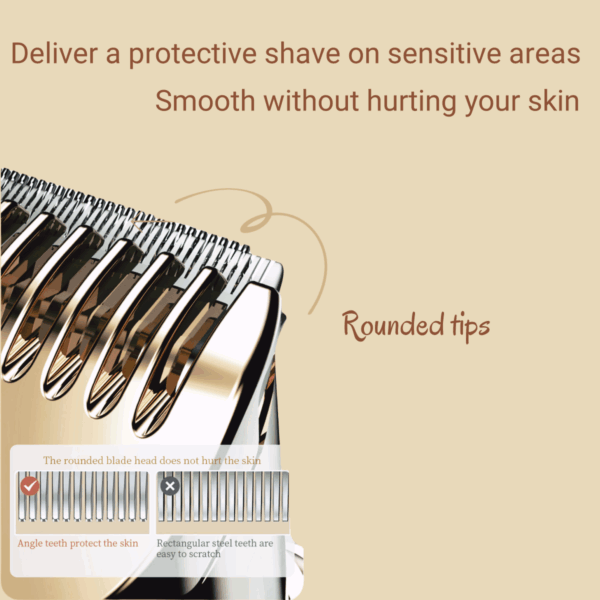 Deliver a protective shave on sensitive areas
Smooth without hurting your skin

Rounded tips

The rounded blade head does not hurt the skin

Angle teeth protect the skin

Rectangular steel teeth are easy to scratch